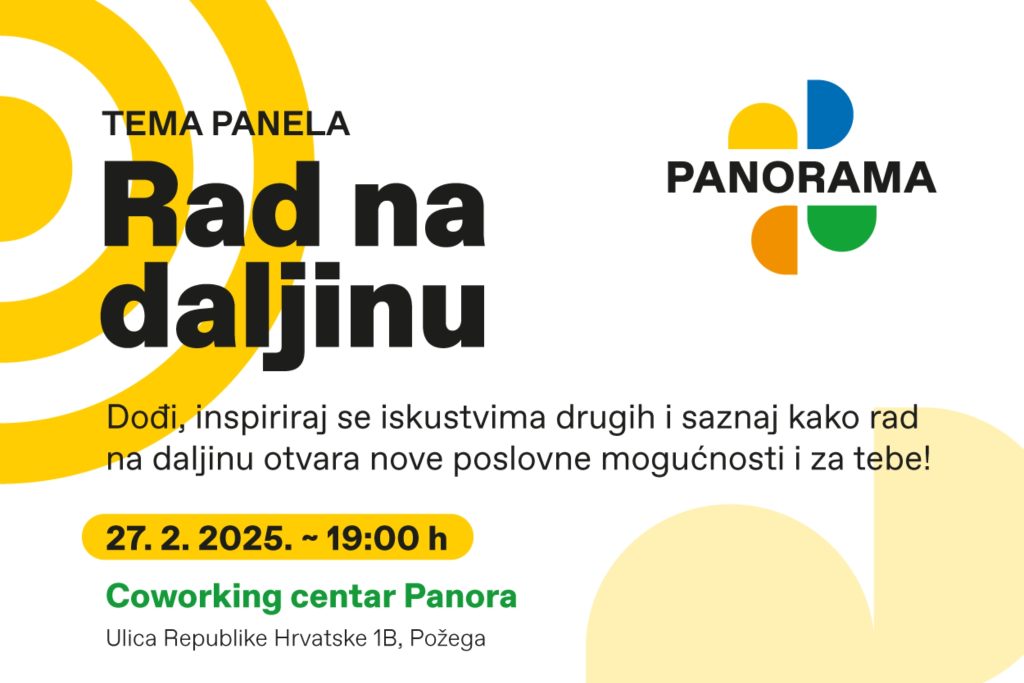 TEMA PANELA

Rad na daljinu

PANORAMA

Dođi, inspiriraj se iskustvima drugih i saznaj kako rad na daljinu otvara nove poslovne mogućnosti i za tebe!

27. 2. 2025. ~ 19:00 h

Coworking centar Panora

Ulica Republike Hrvatske 1B, Požega